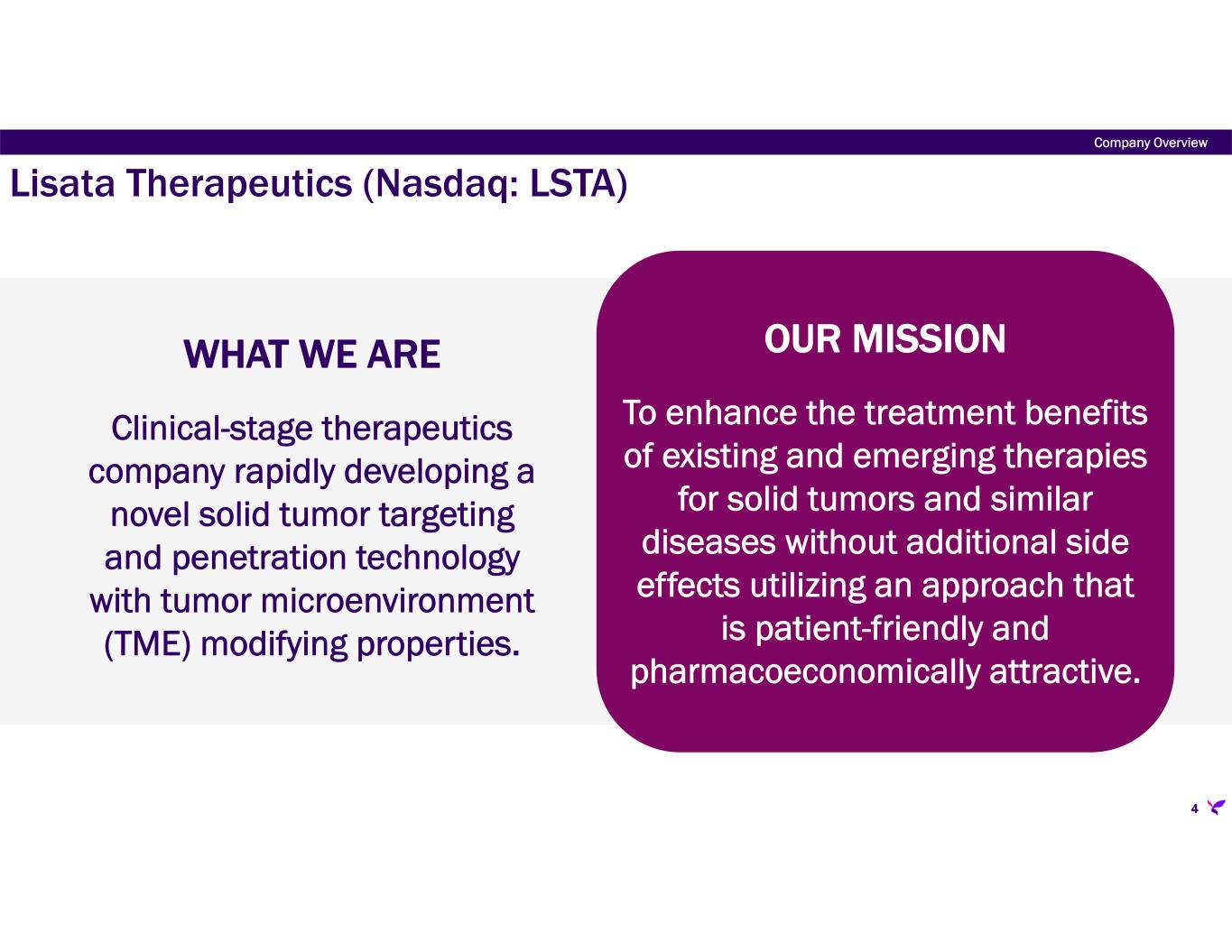 Company Overview

Lisata Therapeutics (Nasdaq: LSTA)

WHAT WE ARE

Clinical-stage therapeutics company rapidly developing a novel solid tumor targeting and penetration technology with tumor microenvironment (TME) modifying properties.

OUR MISSION

To enhance the treatment benefits of existing and emerging therapies for solid tumors and similar diseases without additional side effects utilizing an approach that is patient-friendly and pharmacoeconomically attractive.

4